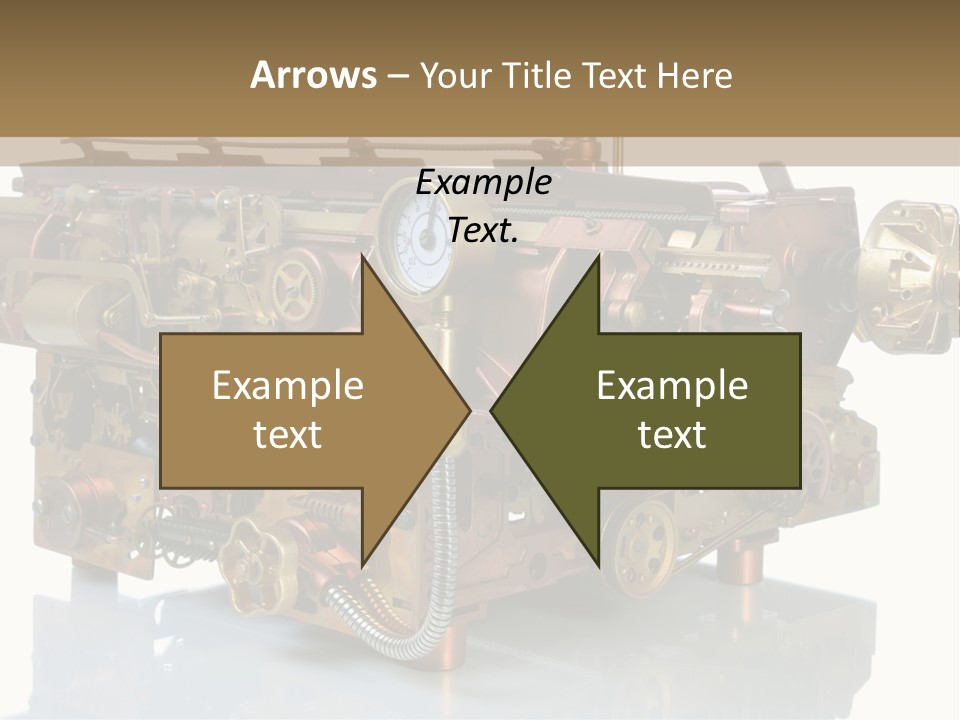 Arrows – Your Title Text Here

Example Text.

Example text

Example text